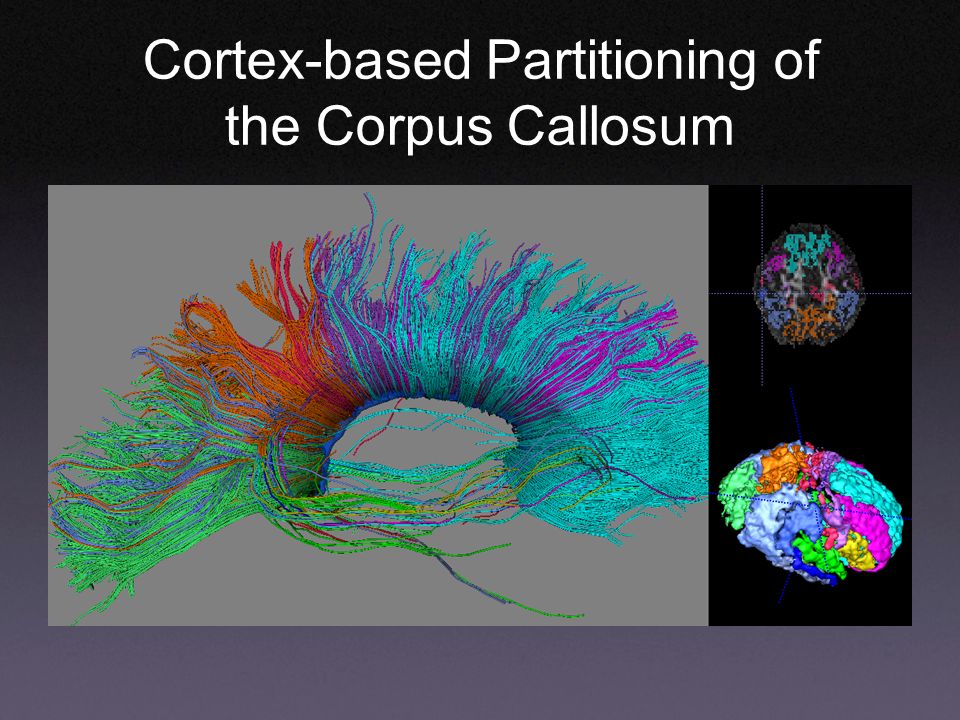 Cortex-based Partitioning of the Corpus Callosum